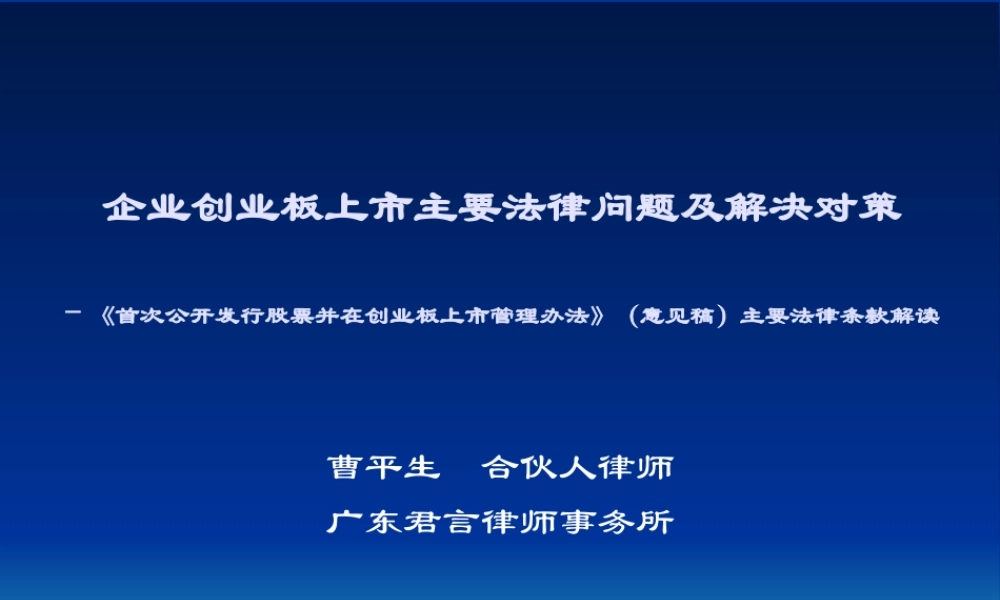 企业创业板上市主要法律问题及解决对策

－《首次公开发行股票并在创业板上市管理办法》（意见稿）主要法律条款解读

曹平生　合伙人律师

广东君言律师事务所